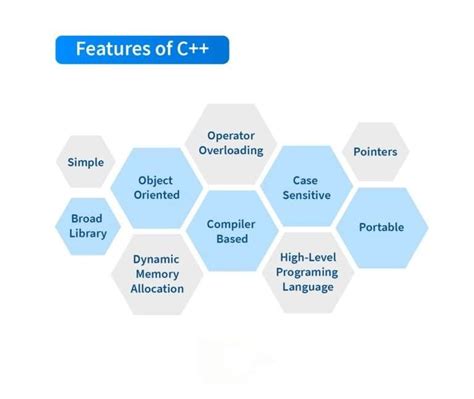 Features of C++

Simple

Broad Library

Object Oriented

Dynamic Memory Allocation

Operator Overloading

Compiler Based

Case Sensitive

High-Level Programing Language

Pointers

Portable